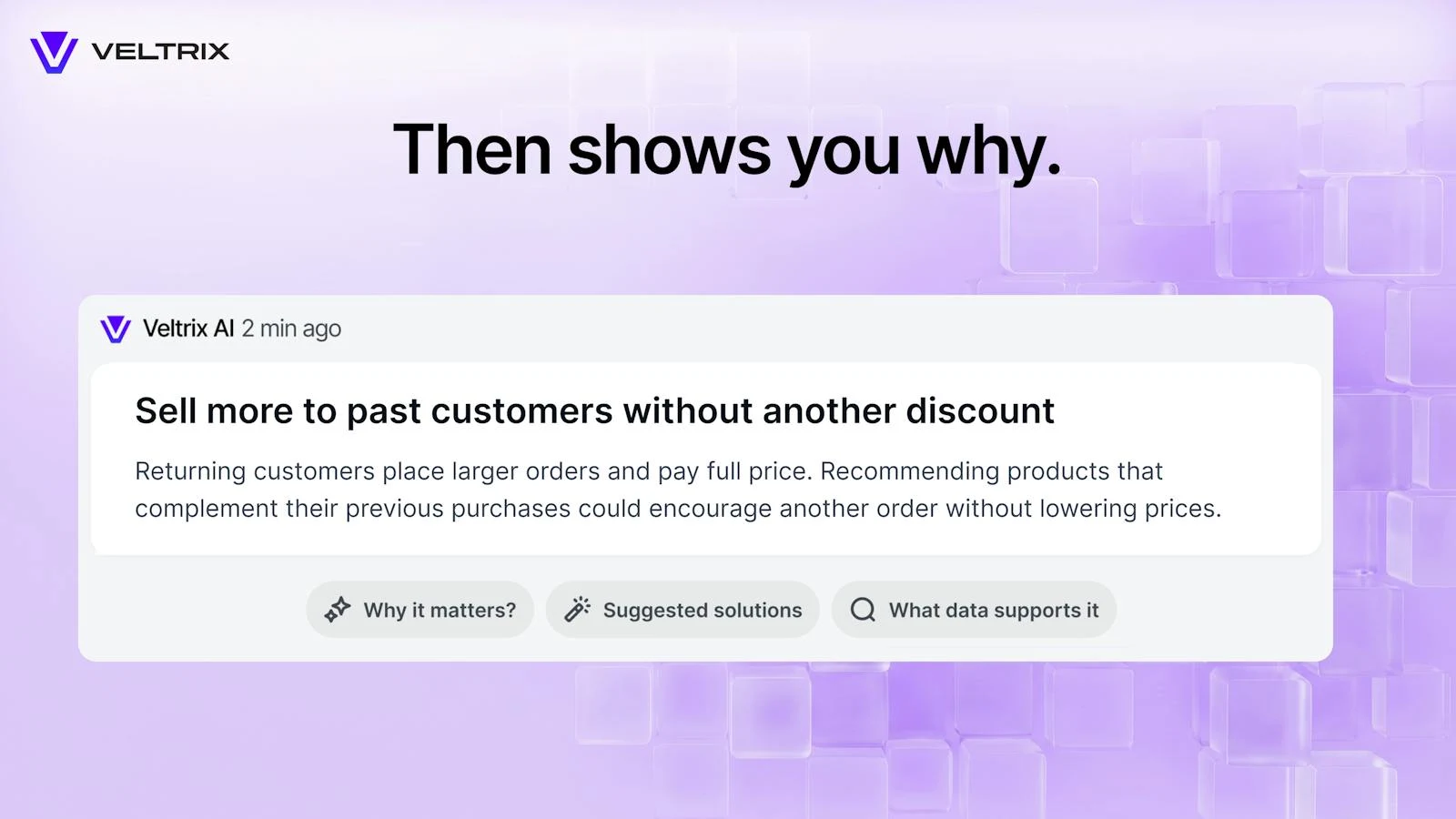 VELTRIX

Then shows you why.

Veltrix AI 2 min ago

Sell more to past customers without another discount

Returning customers place larger orders and pay full price. Recommending products that complement their previous purchases could encourage another order without lowering prices.

Why it matters?

Suggested solutions

What data supports it